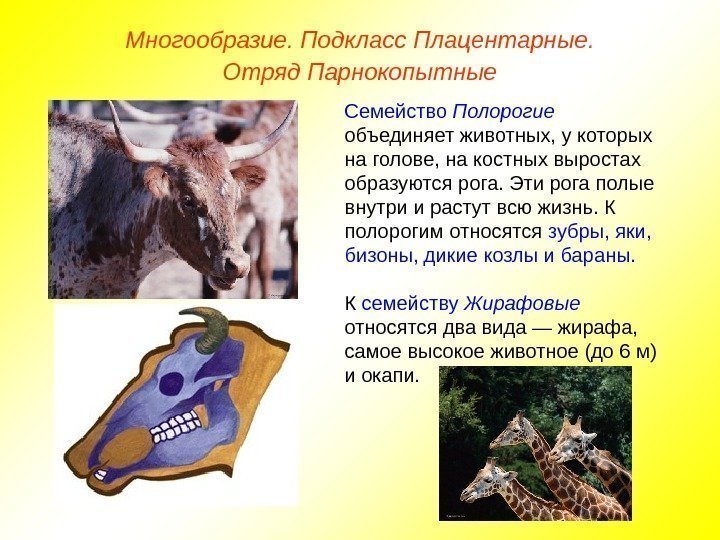 Многообразие. Подкласс Плацентарные. Отряд Парнокопытные

Семейство Полорогие объединяет животных, у которых на голове, на костных выростах образуются рога. Эти рога полые внутри и растут всю жизнь. К полорогим относятся зубры, яки, бизоны, дикие козлы и бараны.

К семейству Жирафовые относятся два вида — жирафа, самое высокое животное (до 6 м) и окапи.